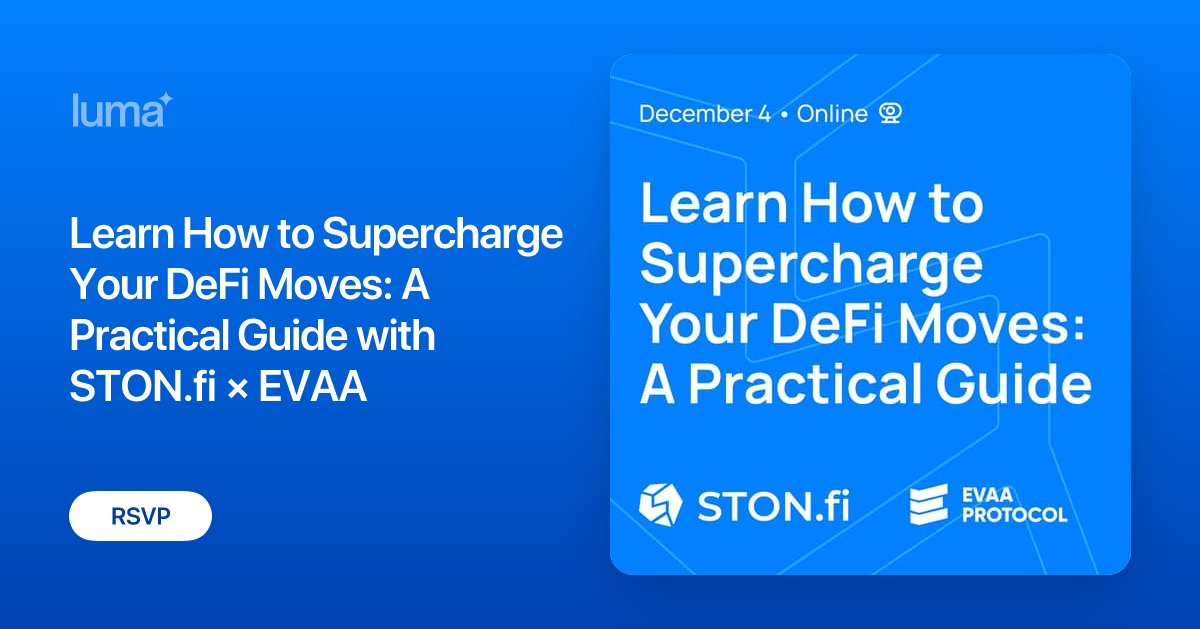 luma

Learn How to Supercharge Your DeFi Moves: A Practical Guide with STON.fi × EVAA

RSVP

December 4 • Online

Learn How to Supercharge Your DeFi Moves: A Practical Guide

STON.fi

EVAA PROTOCOL